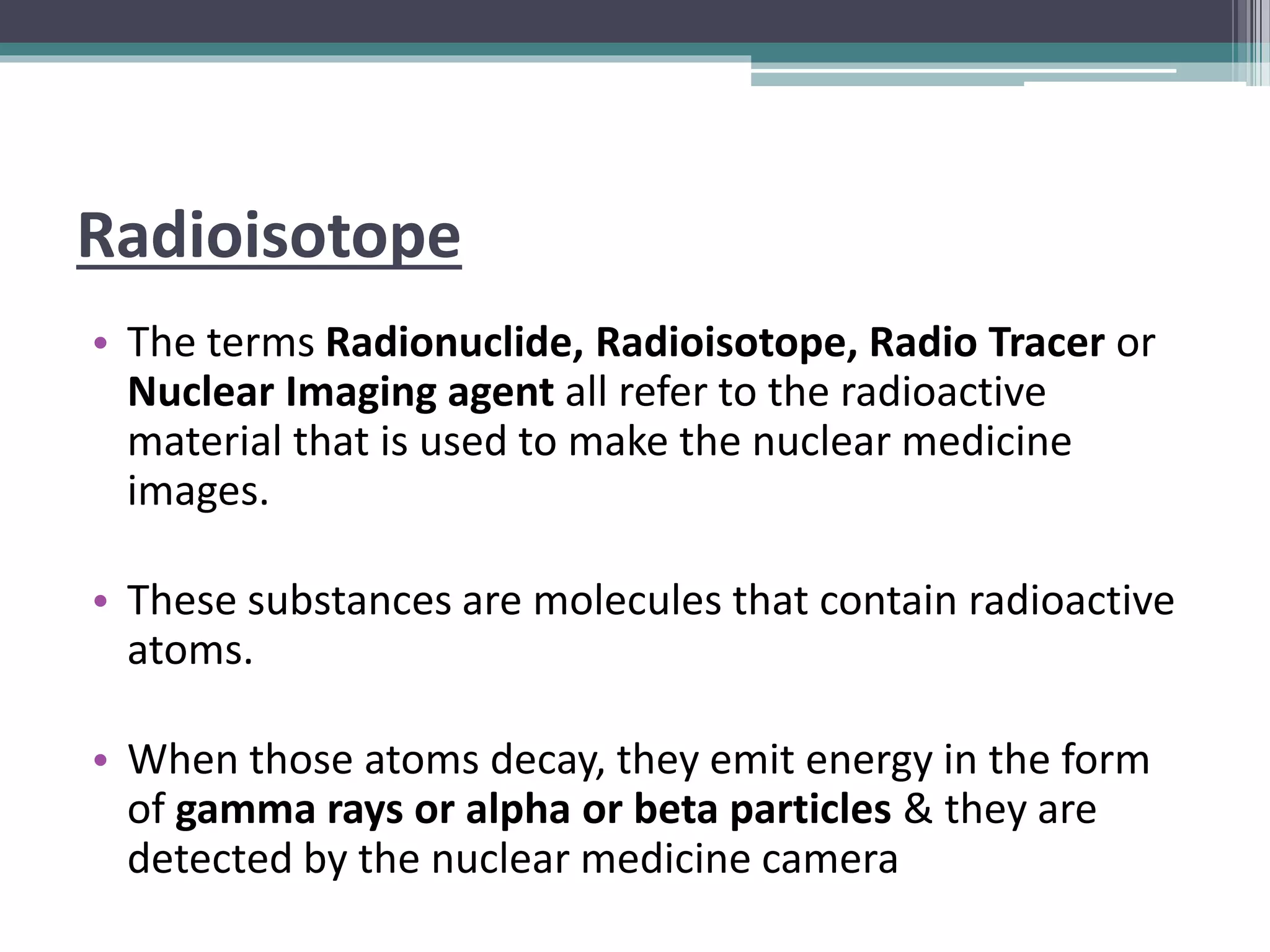 Radioisotope

• The terms Radionuclide, Radioisotope, Radio Tracer or Nuclear Imaging agent all refer to the radioactive material that is used to make the nuclear medicine images.

• These substances are molecules that contain radioactive atoms.

• When those atoms decay, they emit energy in the form of gamma rays or alpha or beta particles & they are detected by the nuclear medicine camera